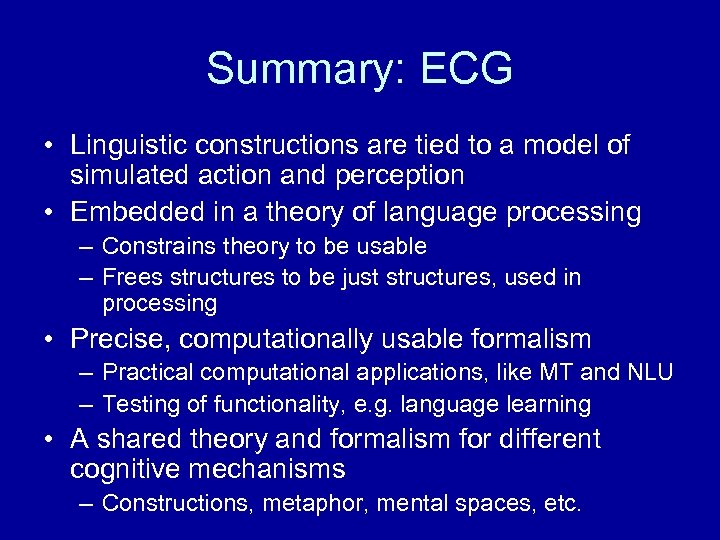 Summary: ECG

• Linguistic constructions are tied to a model of simulated action and perception
• Embedded in a theory of language processing
– Constrains theory to be usable
– Frees structures to be just structures, used in processing
• Precise, computationally usable formalism
– Practical computational applications, like MT and NLU
– Testing of functionality, e.g. language learning
• A shared theory and formalism for different cognitive mechanisms
– Constructions, metaphor, mental spaces, etc.